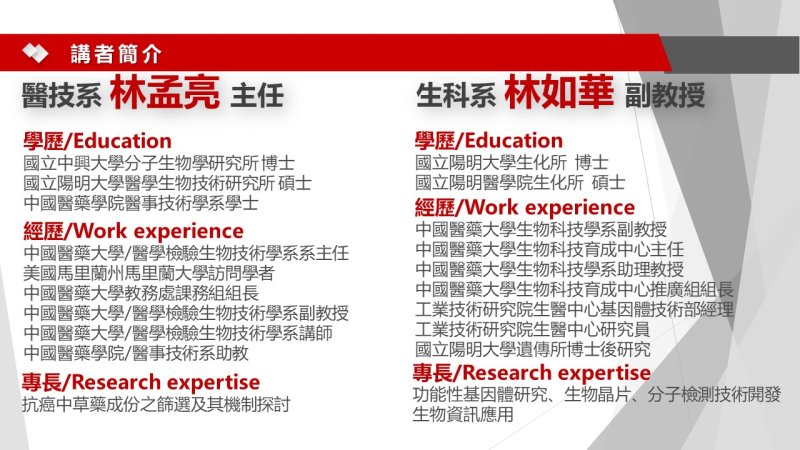 講者簡介

醫技系 林孟亮 主任

學歷/Education
國立中興大學分子生物學研究所 博士
國立陽明大學醫學生物技術研究所 碩士
中國醫藥學院醫事技術學系學士

經歷/Work experience
中國醫藥大學/醫學檢驗生物技術學系系主任
美國馬里蘭州馬里蘭大學訪問學者
中國醫藥大學教務處課務組組長
中國醫藥大學/醫學檢驗生物技術學系副教授
中國醫藥大學/醫學檢驗生物技術學系講師
中國醫藥學院/醫事技術系助教

專長/Research expertise
抗癌中草藥成份之篩選及其機制探討

生科系 林如華 副教授

學歷/Education
國立陽明大學生化所 博士
國立陽明醫學院生化所 碩士

經歷/Work experience
中國醫藥大學生物科技學系副教授
中國醫藥大學生物科技育成中心主任
中國醫藥大學生物科技學系助理教授
中國醫藥大學生物科技育成中心推廣組組長
工業技術研究院生醫中心基因體技術部經理
工業技術研究院生醫中心研究員
國立陽明大學遺傳所博士後研究

專長/Research expertise
功能性基因體研究、生物晶片、分子檢測技術開發
生物資訊應用